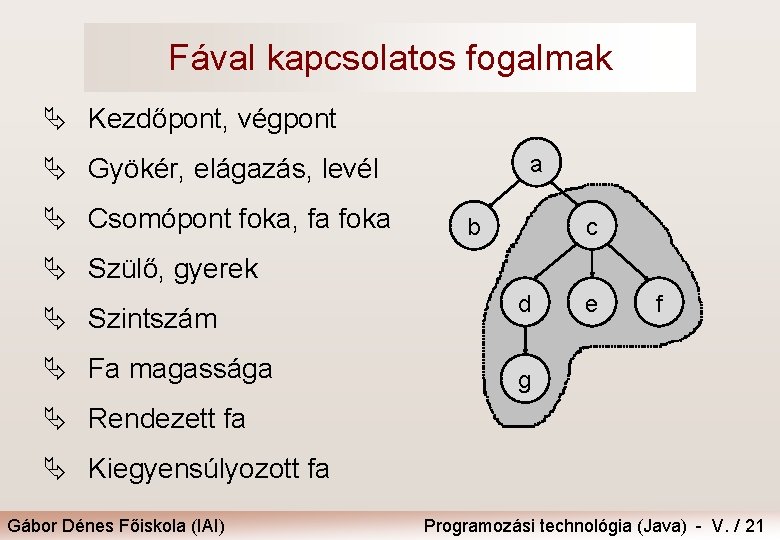 Fával kapcsolatos fogalmak

Kezdőpont, végpont

Gyökér, elágazás, levél

Csomópont foka, fa foka

Szülő, gyerek

Szintszám

Fa magassága

Rendezett fa

Kiegyensúlyozott fa

a

b

c

d

e

f

g

Gábor Dénes Főiskola (IAI)

Programozási technológia (Java) - V. / 21